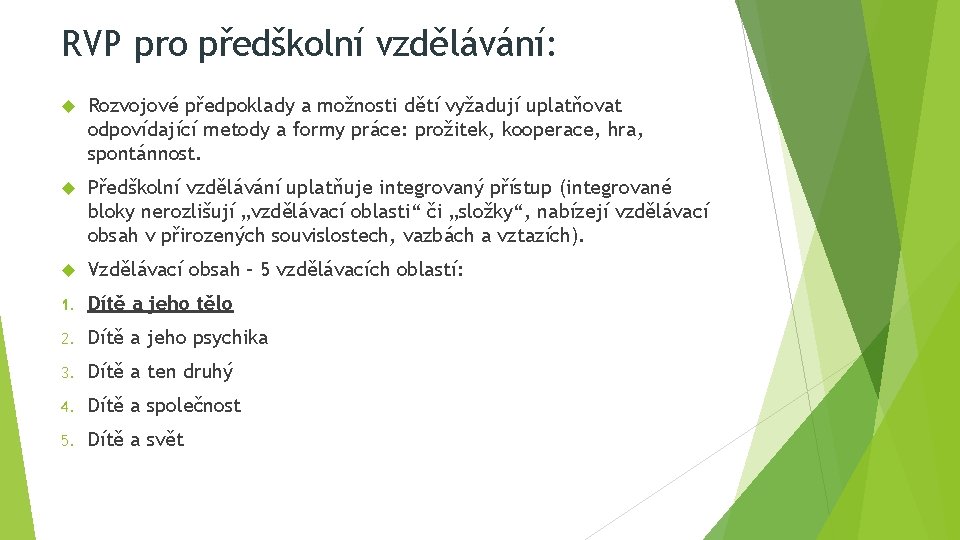 RVP pro předškolní vzdělávání:

Rozvojové předpoklady a možnosti dětí vyžadují uplatňovat odpovídající metody a formy práce: prožitek, kooperace, hra, spontánnost.

Předškolní vzdělávání uplatňuje integrovaný přístup (integrované bloky nerozlišují „vzdělávací oblasti“ či „složky“, nabízejí vzdělávací obsah v přirozených souvislostech, vazbách a vztazích).

Vzdělávací obsah – 5 vzdělávacích oblastí:

1. Dítě a jeho tělo
2. Dítě a jeho psychika
3. Dítě a ten druhý
4. Dítě a společnost
5. Dítě a svět